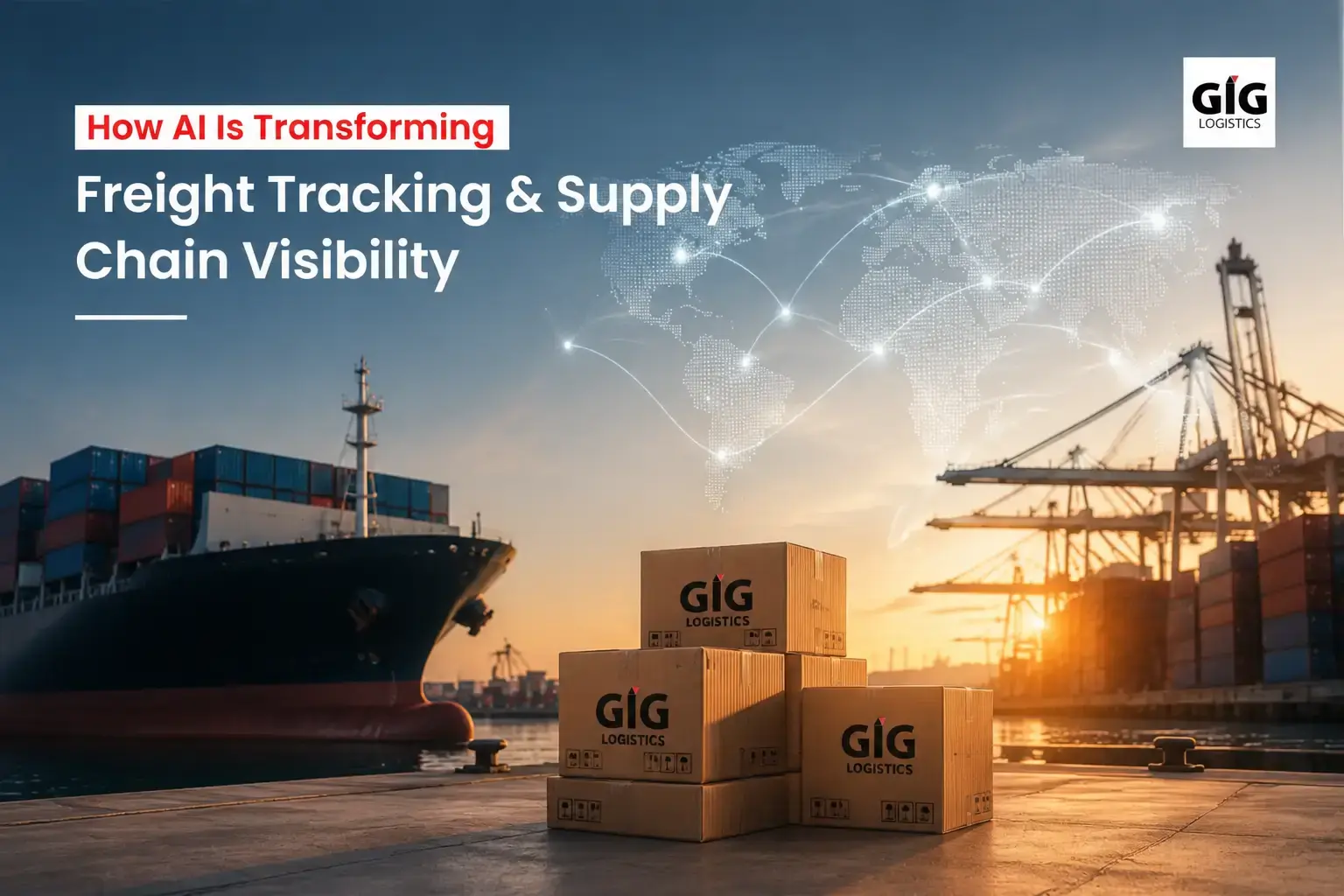 How AI Is Transforming

Freight Tracking & Supply Chain Visibility

GIG
LOGISTICS

GIG
LOGISTICS

GIG
LOGISTICS

GIG
LOGISTICS